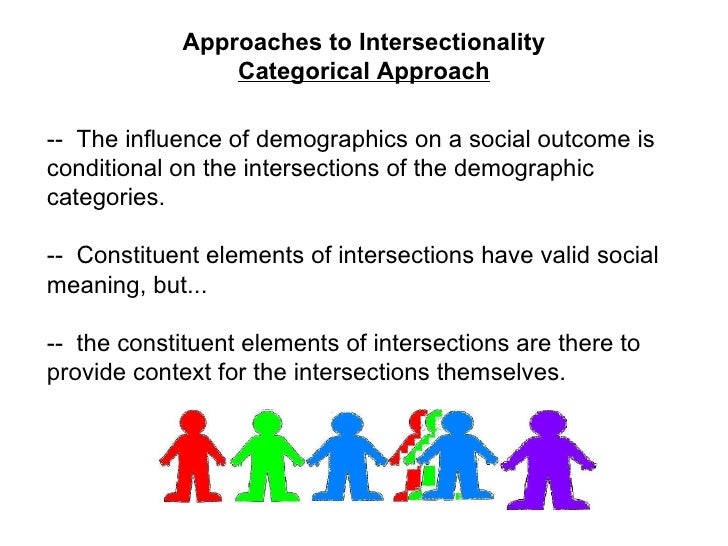 Approaches to Intersectionality
Categorical Approach

-- The influence of demographics on a social outcome is conditional on the intersections of the demographic categories.

-- Constituent elements of intersections have valid social meaning, but...

-- the constituent elements of intersections are there to provide context for the intersections themselves.